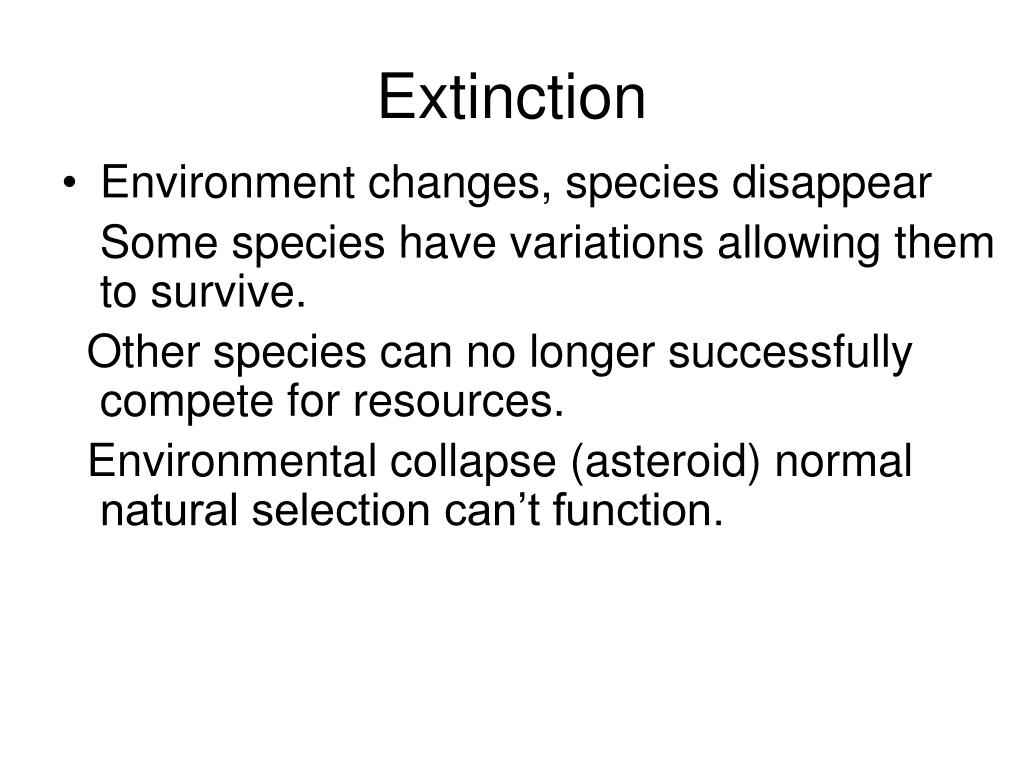 Extinction

• Environment changes, species disappear

Some species have variations allowing them to survive.

Other species can no longer successfully compete for resources.

Environmental collapse (asteroid) normal natural selection can’t function.